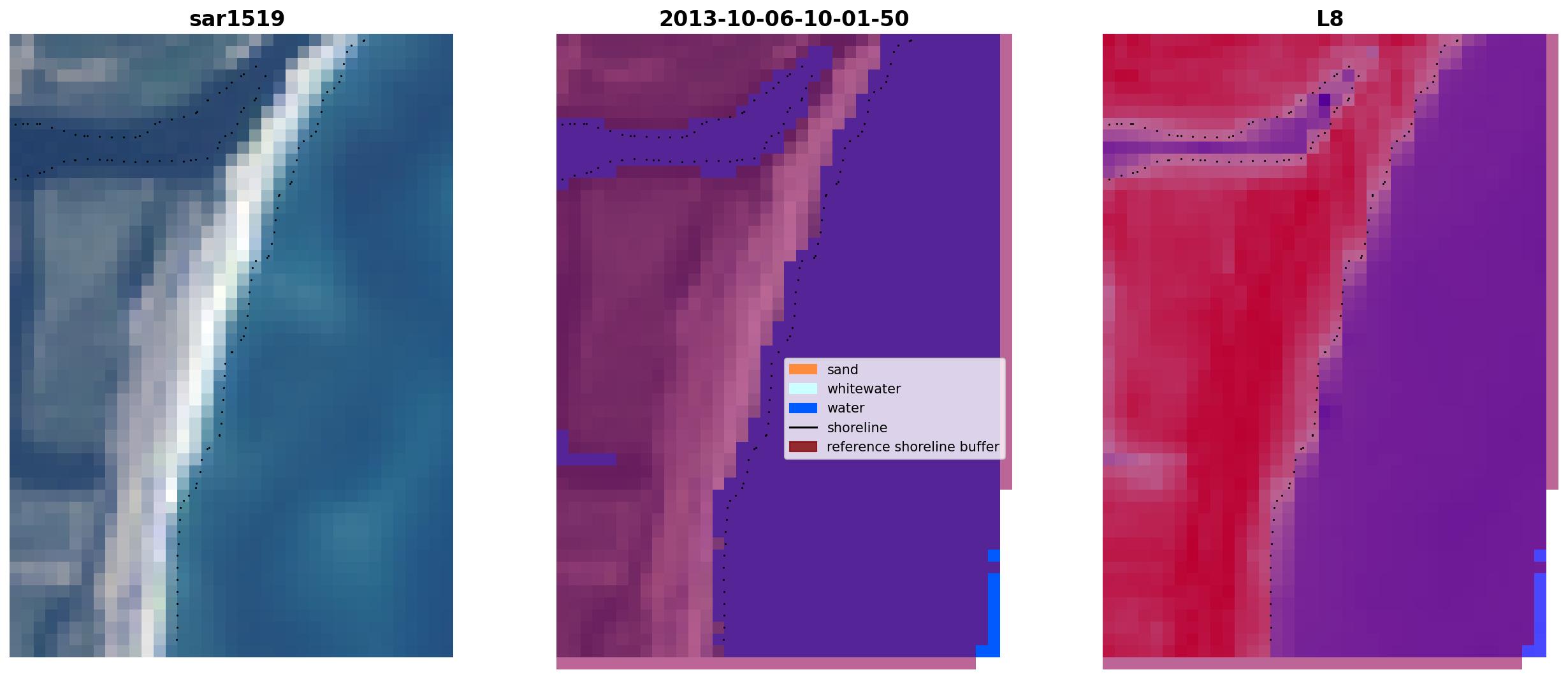 sar1519

2013-10-06-10-01-50

sand
whitewater
water
shoreline
reference shoreline buffer

L8